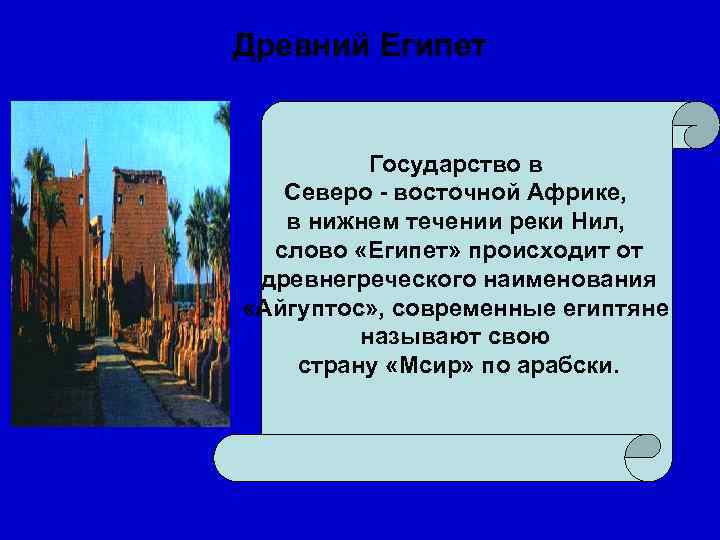 Древний Египет

Государство в Северо - восточной Африке, в нижнем течении реки Нил, слово «Египет» происходит от древнегреческого наименования «Айгуптос», современные египтяне называют свою страну «Мсир» по арабски.